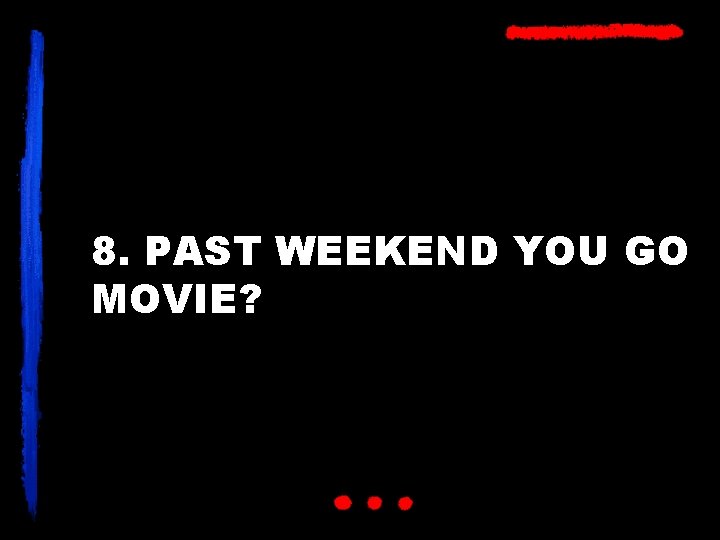 8. PAST WEEKEND YOU GO MOVIE?